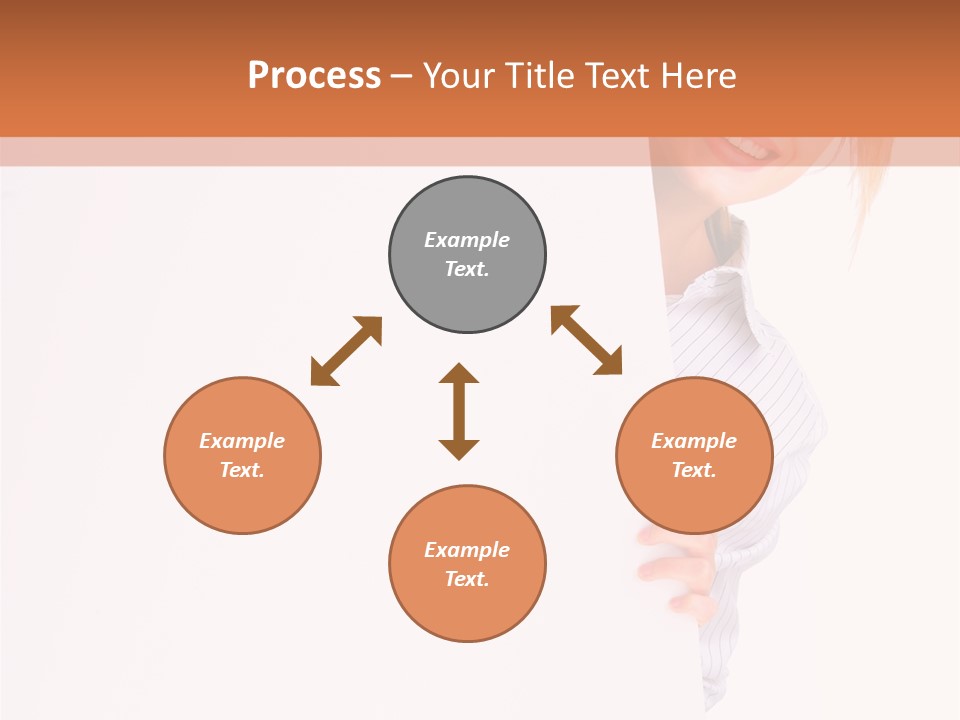 Process – Your Title Text Here

Example Text.

Example Text.

Example Text.

Example Text.